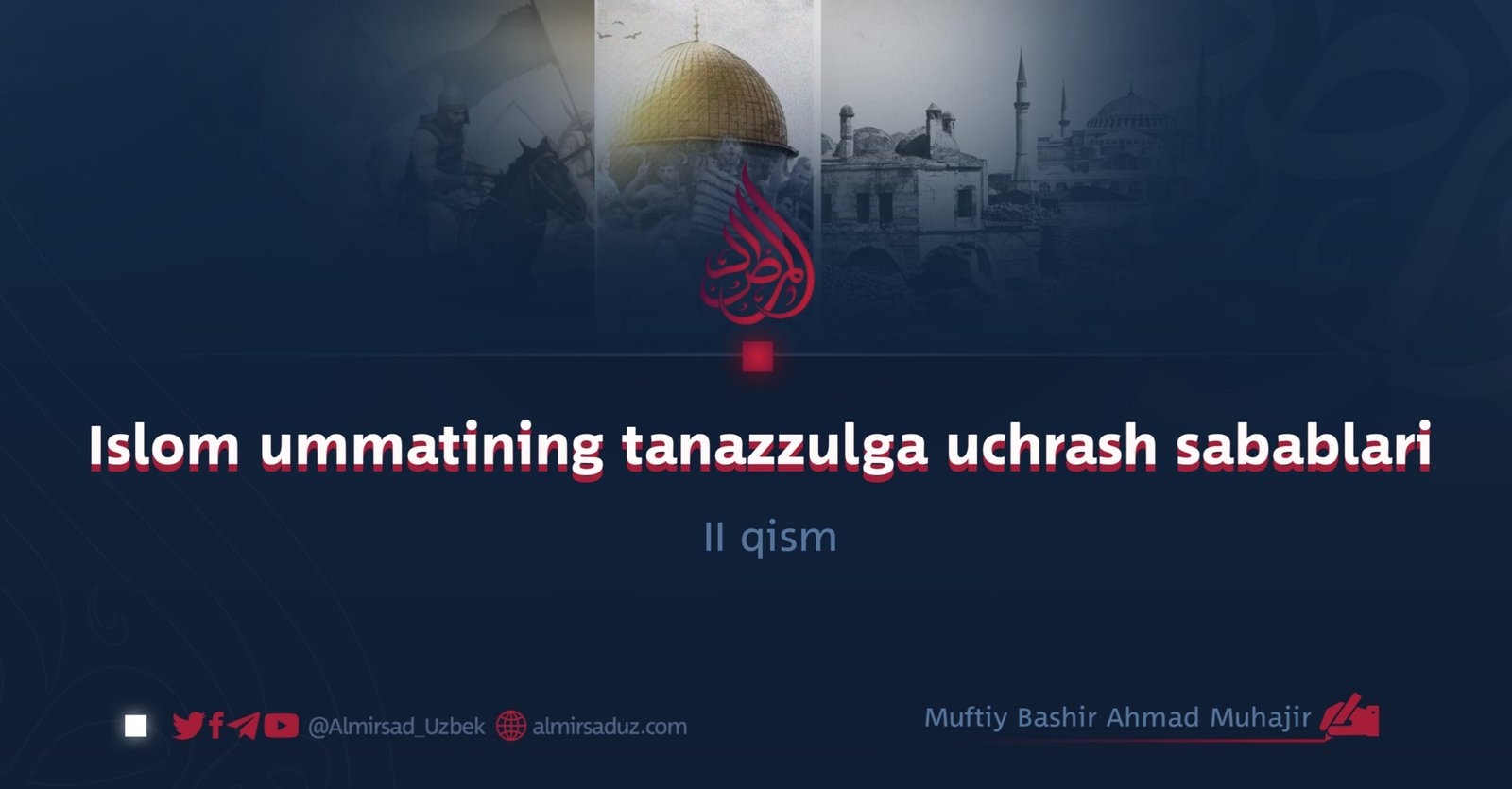 المرصاد

Islom ummatining tanazzulga uchrash sabablari

II qism

@Almirsad_Uzbek almirsaduz.com

Muftiy Bashir Ahmad Muhajir